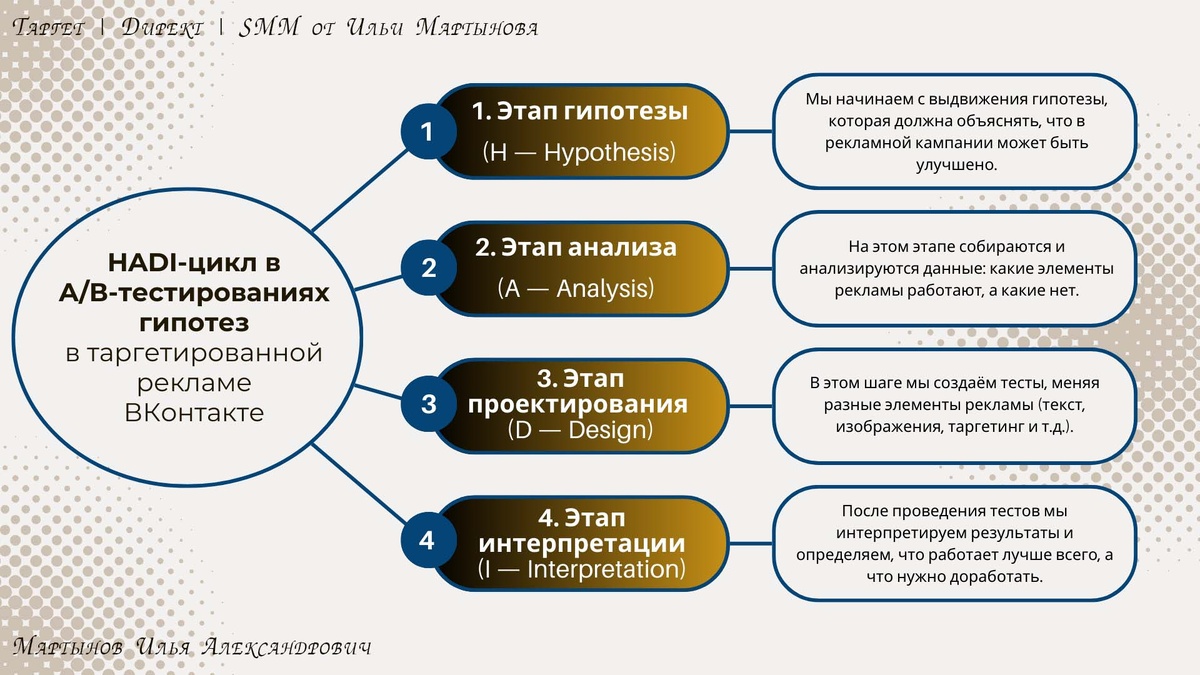 Таргет | Директ | SMM от Ильи Мартынова

HADI-цикл в A/B-тестированиях гипотез в таргетированной рекламе ВКонтакте

1
1. Этап гипотезы
(H — Hypothesis)

Мы начинаем с выдвижения гипотезы, которая должна объяснять, что в рекламной кампании может быть улучшено.

2
2. Этап анализа
(A — Analysis)

На этом этапе собираются и анализируются данные: какие элементы рекламы работают, а какие нет.

3
3. Этап проектирования
(D — Design)

В этом шаге мы создаём тесты, меняя разные элементы рекламы (текст, изображения, таргетинг и т.д.).

4
4. Этап интерпретации
(I — Interpretation)

После проведения тестов мы интерпретируем результаты и определяем, что работает лучше всего, а что нужно доработать.

Мартынов Илья Александрович